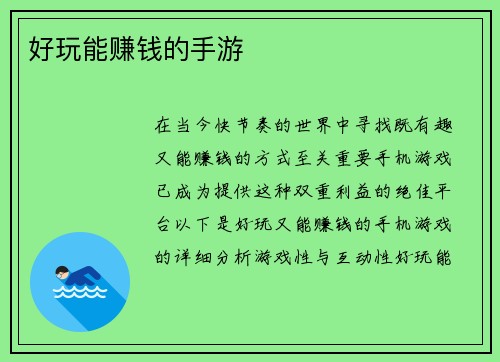 好玩能赚钱的手游

在当今快节奏的世界中寻找既有趣又能赚钱的方式至关重要手机游戏已成为提供这种双重利益的绝佳平台以下是好玩又能赚钱的手机游戏的详细分析游戏性与互动性好玩能